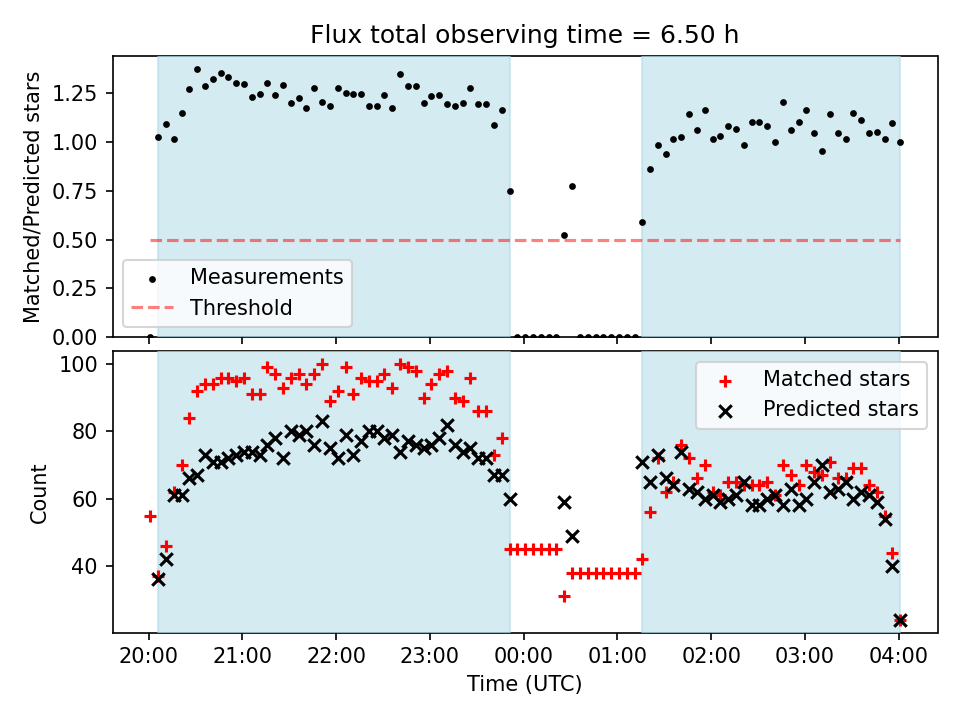 Flux total observing time = 6.50 h

Matched/Predicted stars

1.25
1.00
0.75
0.50
0.25
0.00

Measurements
Threshold

Count

100
80
60
40

Matched stars
Predicted stars

20:00 21:00 22:00 23:00 00:00 01:00 02:00 03:00 04:00

Time (UTC)